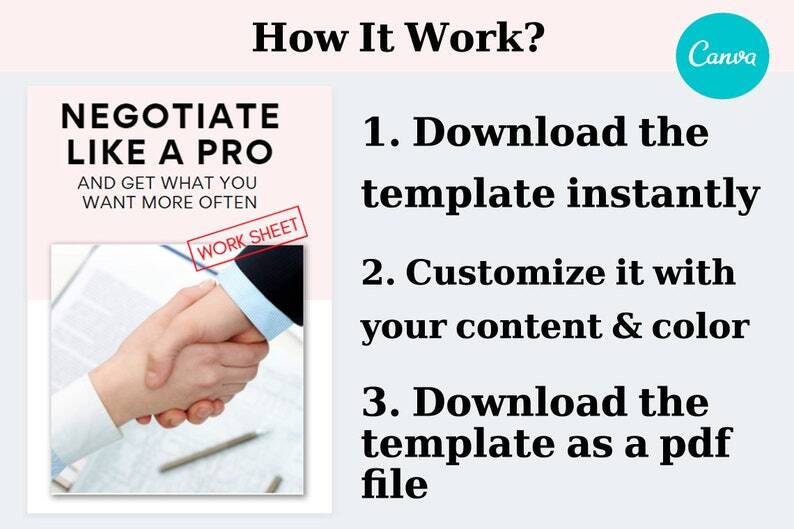 How It Work?

Canva

NEGOTIATE LIKE A PRO

AND GET WHAT YOU WANT MORE OFTEN

WORK SHEET

1. Download the template instantly

2. Customize it with your content & color

3. Download the template as a pdf file